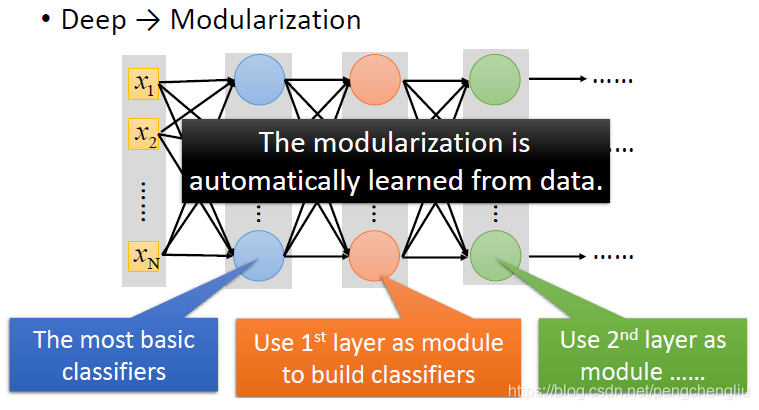 • Deep → Modularization

$x_1$

$x_2$

……

$x_N$

……

……

……

The modularization is automatically learned from data.

The most basic classifiers

Use 1$^{st}$ layer as module to build classifiers

Use 2$^{nd}$ layer as module ……

https://blog.csdn.net/pengchengliu